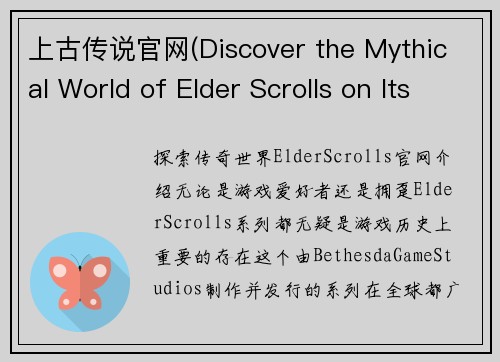 上古传说官网(Discover the Mythical World of Elder Scrolls on Its

探索传奇世界ElderScrolls官网介绍无论是游戏爱好者还是拥趸ElderScrolls系列都无疑是游戏历史上重要的存在这个由BethesdaGameStudios制作并发行的系列在全球都广